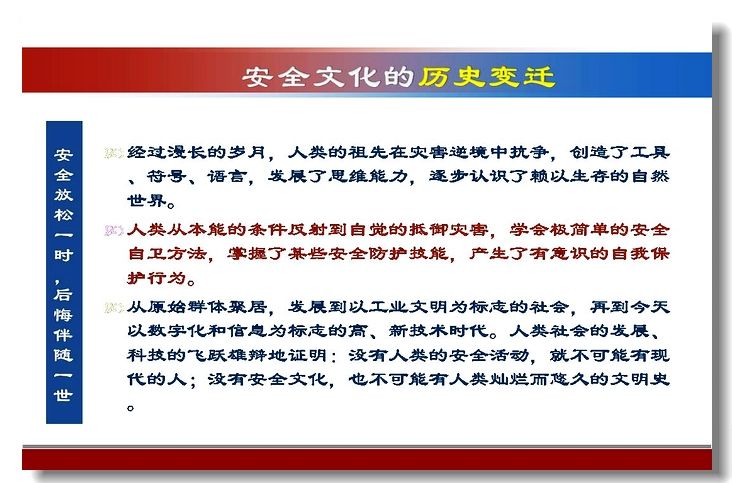 安全文化的历史变迁

安全放松一时，后悔伴随一世

经过漫长的岁月，人类的祖先在灾害逆境中抗争，创造了工具、符号、语言，发展了思维能力，逐步认识了赖以生存的自然世界。

人类从本能的条件反射到自觉的抵御灾害，学会极简单的安全自卫方法，掌握了某些安全防护技能，产生了有意识的自我保护行为。

从原始群体聚居，发展到以工业文明为标志的社会，再到今天以数字化和信息为标志的高、新技术时代。人类社会的发展、科技的飞跃雄辩地证明：没有人类的安全活动，就不可能有现代的人；没有安全文化，也不可能有人类灿烂而悠久的文明史。